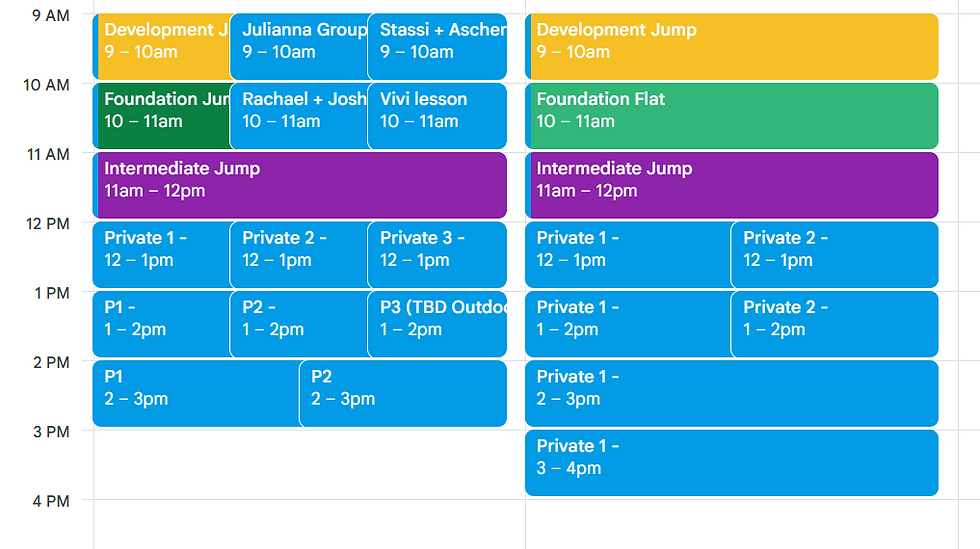 9 AM
10 AM
11 AM
12 PM
1 PM
2 PM
3 PM
4 PM

Development J
9 – 10am

Julianna Group
9 – 10am

Stassi + Ascher
9 – 10am

Foundation Jun
10 – 11am

Rachael + Josh
10 – 11am

Vivi lesson
10 – 11am

Intermediate Jump
11am – 12pm

Private 1 -
12 – 1pm

Private 2 -
12 – 1pm

Private 3 -
12 – 1pm

P1 -
1 – 2pm

P2 -
1 – 2pm

P3 (TBD Outdoo
1 – 2pm

P1
2 – 3pm

P2
2 – 3pm

Development Jump
9 – 10am

Foundation Flat
10 – 11am

Intermediate Jump
11am – 12pm

Private 1 -
12 – 1pm

Private 2 -
12 – 1pm

Private 1 -
1 – 2pm

Private 2 -
1 – 2pm

Private 1 -
2 – 3pm

Private 1 -
3 – 4pm